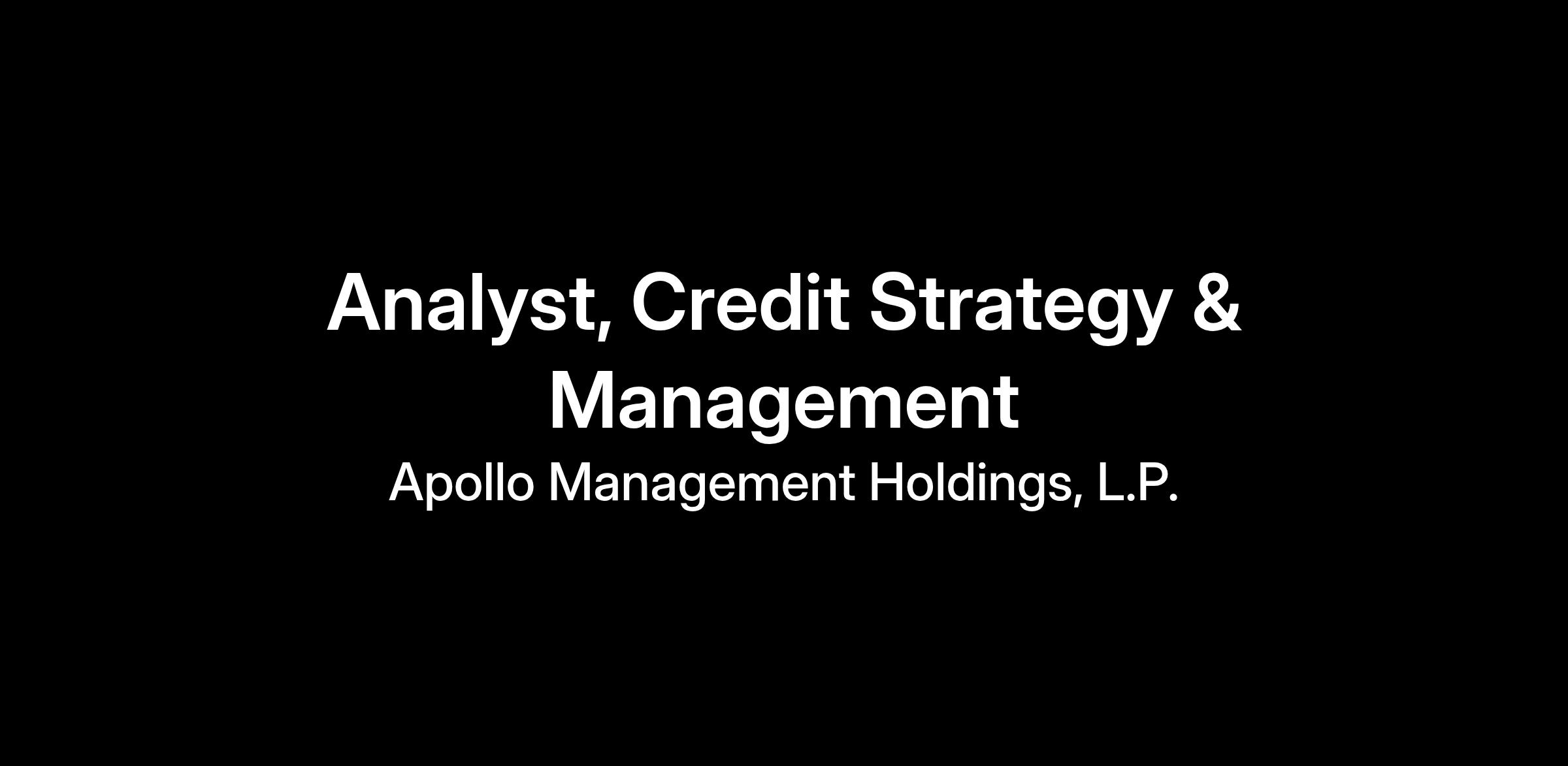 Analyst, Credit Strategy & Management

Apollo Management Holdings, L.P.